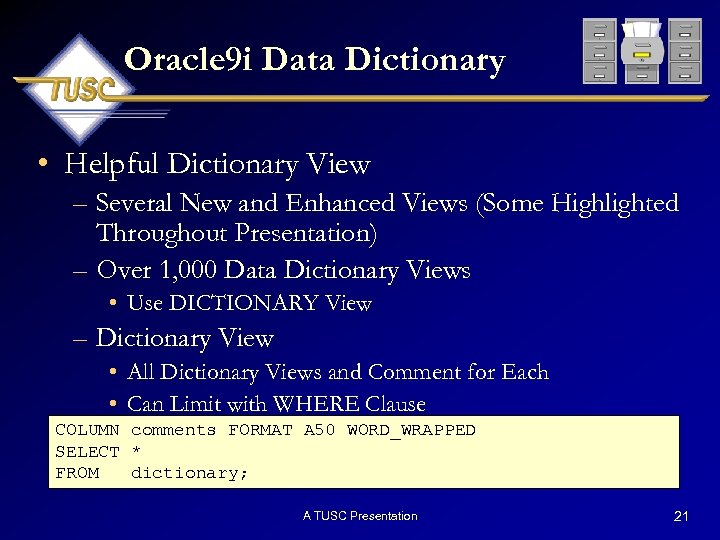 TUSC

Oracle9i Data Dictionary

• Helpful Dictionary View
– Several New and Enhanced Views (Some Highlighted Throughout Presentation)
– Over 1,000 Data Dictionary Views
• Use DICTIONARY View
– Dictionary View
• All Dictionary Views and Comment for Each
• Can Limit with WHERE Clause

COLUMN comments FORMAT A50 WORD_WRAPPED
SELECT *
FROM dictionary;

A TUSC Presentation

21